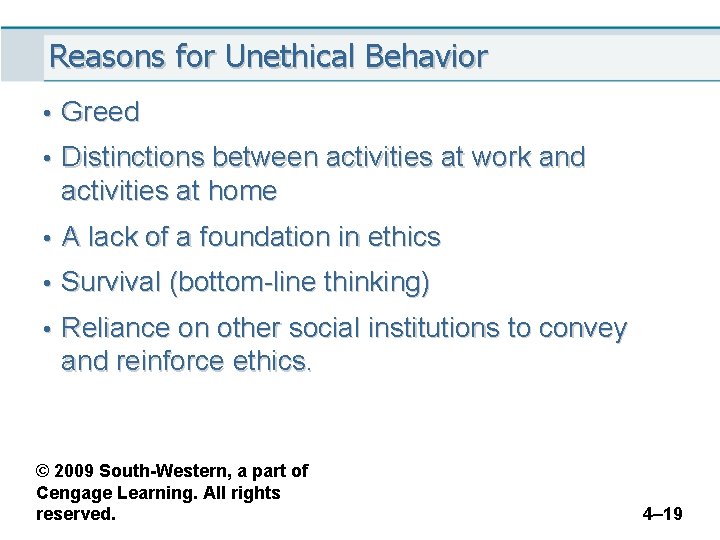 Reasons for Unethical Behavior

• Greed

• Distinctions between activities at work and activities at home

• A lack of a foundation in ethics

• Survival (bottom-line thinking)

• Reliance on other social institutions to convey and reinforce ethics.

© 2009 South-Western, a part of Cengage Learning. All rights reserved.

4–19